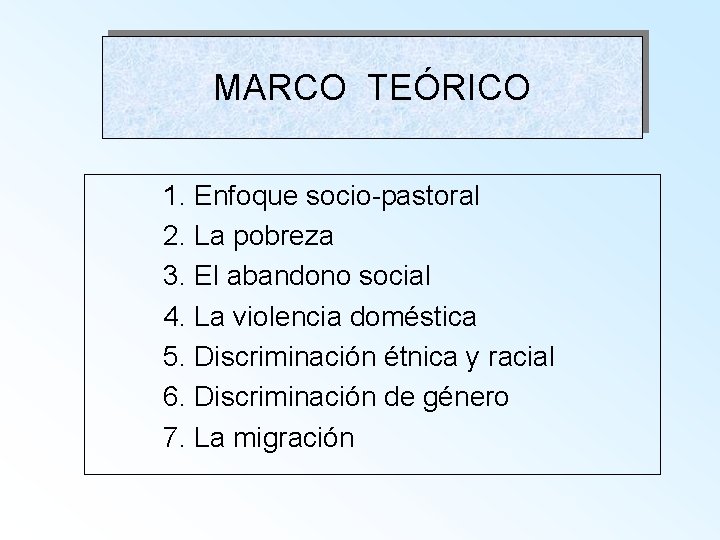 MARCO TEÓRICO

1. Enfoque socio-pastoral
2. La pobreza
3. El abandono social
4. La violencia doméstica
5. Discriminación étnica y racial
6. Discriminación de género
7. La migración